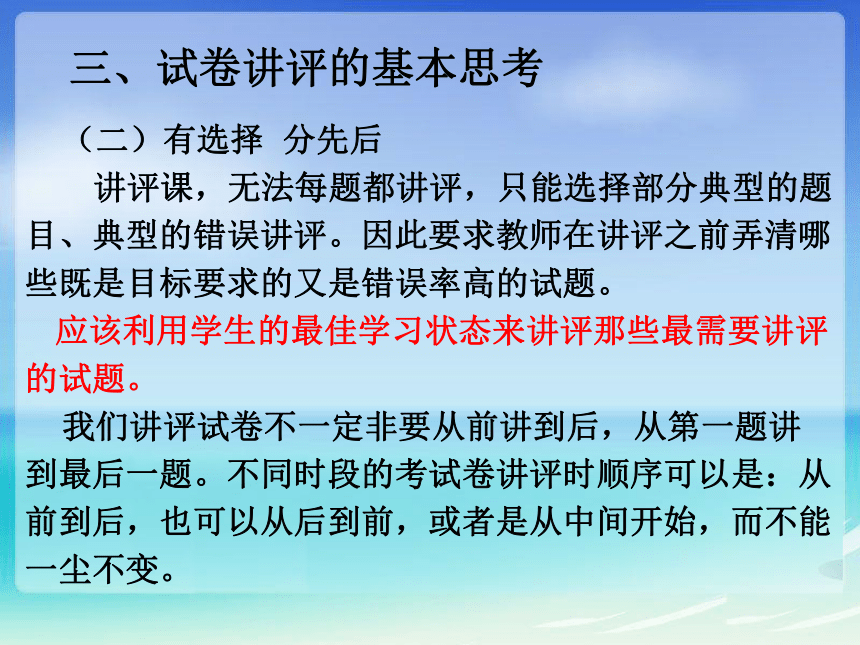 三、试卷讲评的基本思考

（二）有选择 分先后

讲评课，无法每题都讲评，只能选择部分典型的题目、典型的错误讲评。因此要求教师在讲评之前弄清哪些既是目标要求的又是错误率高的试题。

应该利用学生的最佳学习状态来讲评那些最需要讲评的试题。

我们讲评试卷不一定非要从前讲到后，从第一题讲到最后一题。不同时段的考试卷讲评时顺序可以是：从前到后，也可以从后到前，或者是从中间开始，而不能一尘不变。